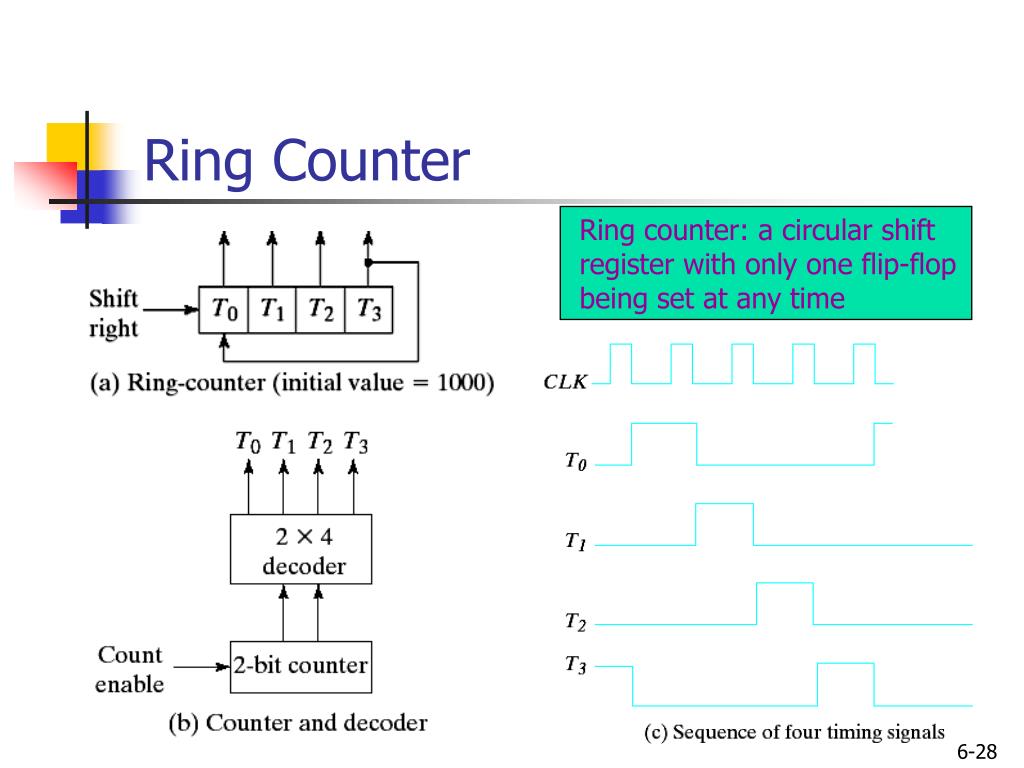 Ring Counter

Ring counter: a circular shift register with only one flip-flop being set at any time

Shift right

$T_0$ $T_1$ $T_2$ $T_3$

(a) Ring-counter (initial value = 1000)

$T_0$ $T_1$ $T_2$ $T_3$

$2 \times 4$ decoder

Count enable

2-bit counter

(b) Counter and decoder

$CLK$

$T_0$

$T_1$

$T_2$

$T_3$

(c) Sequence of four timing signals

6-28